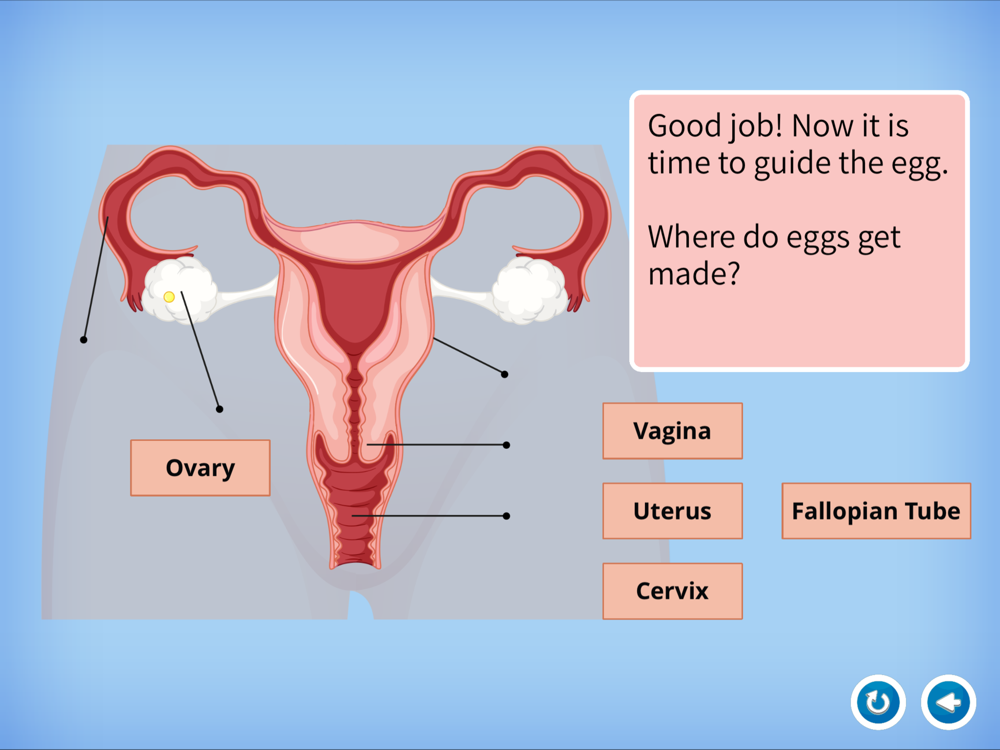 Good job! Now it is time to guide the egg.

Where do eggs get made?

Ovary

Vagina

Uterus

Fallopian Tube

Cervix